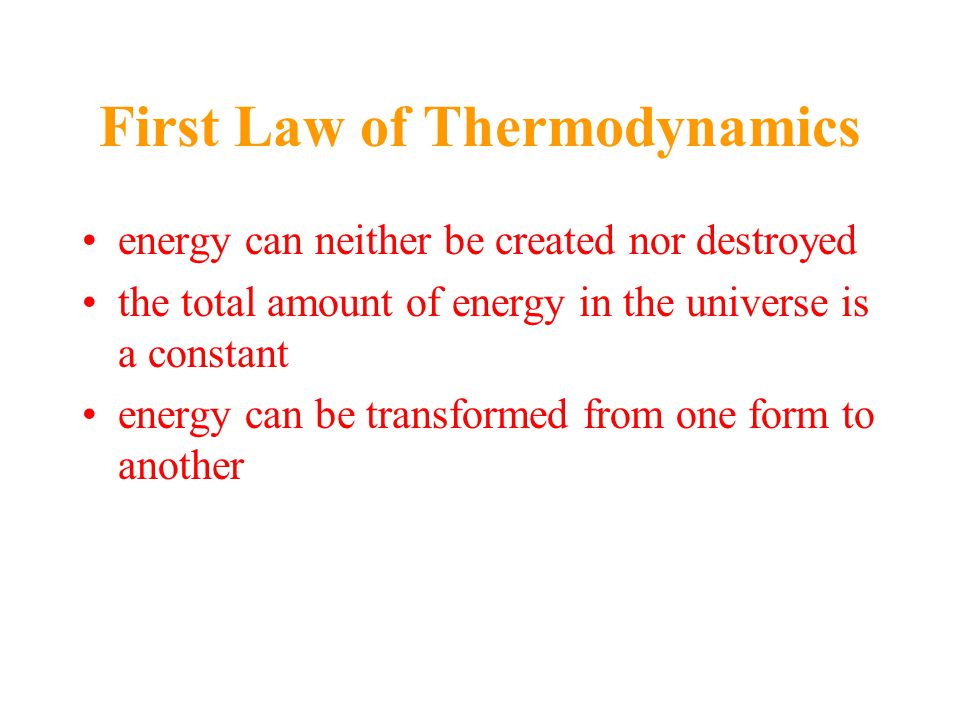 First Law of Thermodynamics

• energy can neither be created nor destroyed
• the total amount of energy in the universe is a constant
• energy can be transformed from one form to another